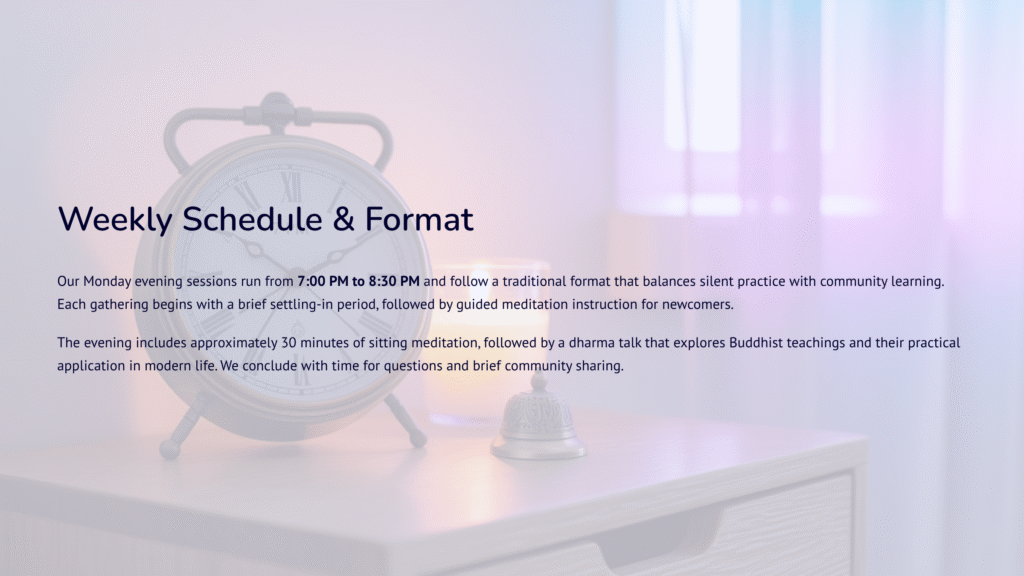 Weekly Schedule & Format

Our Monday evening sessions run from 7:00 PM to 8:30 PM and follow a traditional format that balances silent practice with community learning. Each gathering begins with a brief settling-in period, followed by guided meditation instruction for newcomers.

The evening includes approximately 30 minutes of sitting meditation, followed by a dharma talk that explores Buddhist teachings and their practical application in modern life. We conclude with time for questions and brief community sharing.